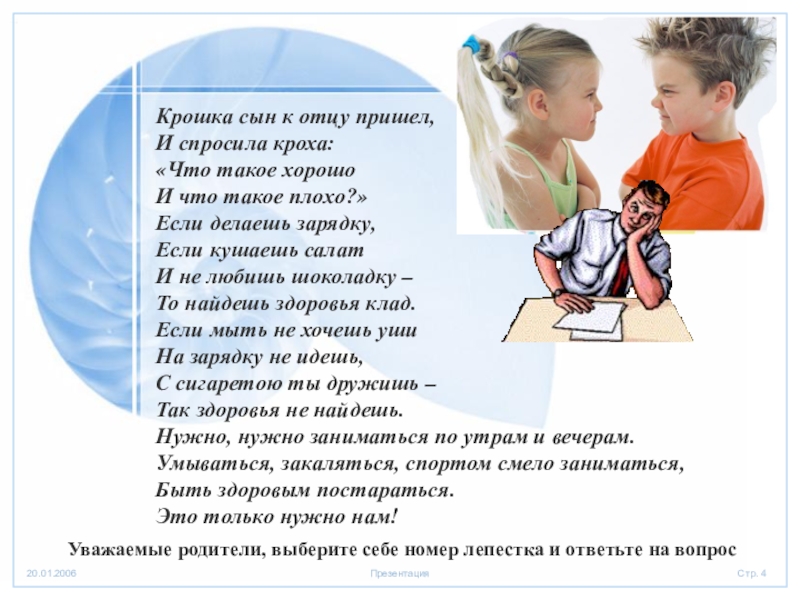 Крошка сын к отцу пришел,
И спросила кроха:
«Что такое хорошо
И что такое плохо?»
Если делаешь зарядку,
Если кушаешь салат
И не любишь шоколадку –
То найдешь здоровья клад.
Если мыть не хочешь уши
На зарядку не идешь,
С сигаретою ты дружишь –
Так здоровья не найдешь.
Нужно, нужно заниматься по утрам и вечерам.
Умываться, закаляться, спортом смело заниматься,
Быть здоровым постараться.
Это только нужно нам!

Уважаемые родители, выберите себе номер лепестка и ответьте на вопрос

20.01.2006 Презентация Стр. 4